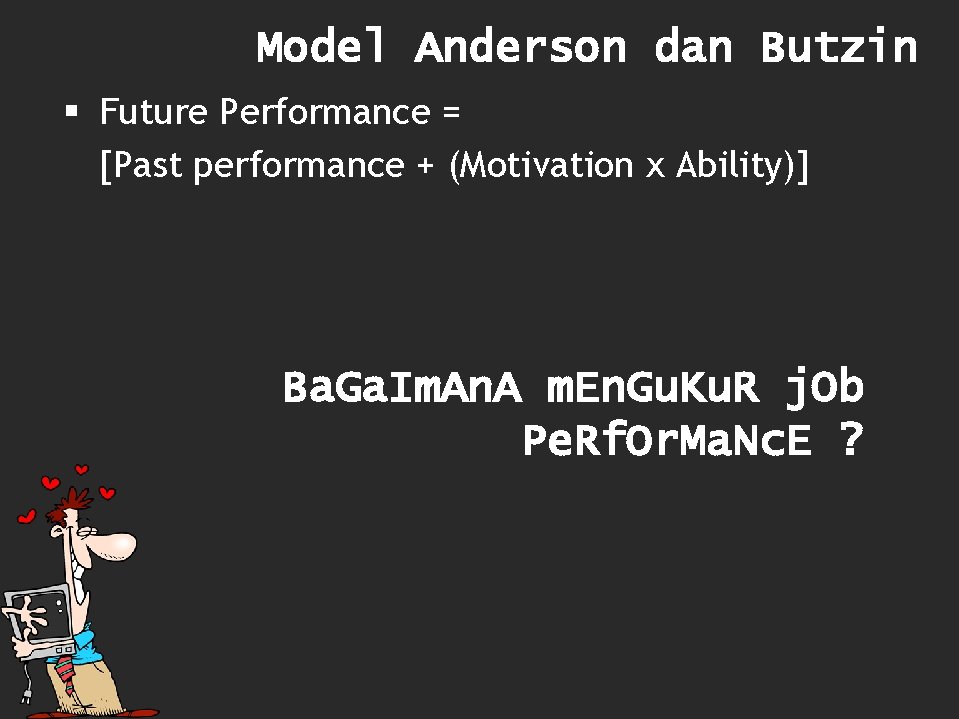 Model Anderson dan Butzin

▪ Future Performance = [Past performance + (Motivation x Ability)]

BaGaImAnA mEnGuKuR jOb PeRfOrMaNcE ?